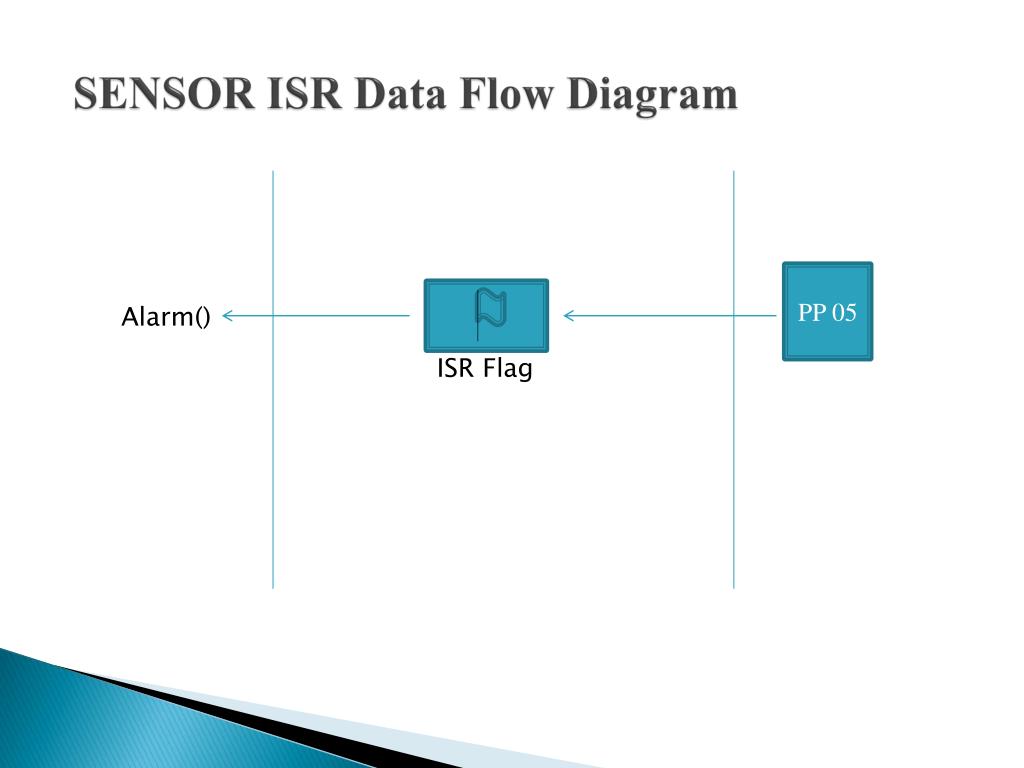 SENSOR ISR Data Flow Diagram

Alarm()

ISR Flag

PP 05